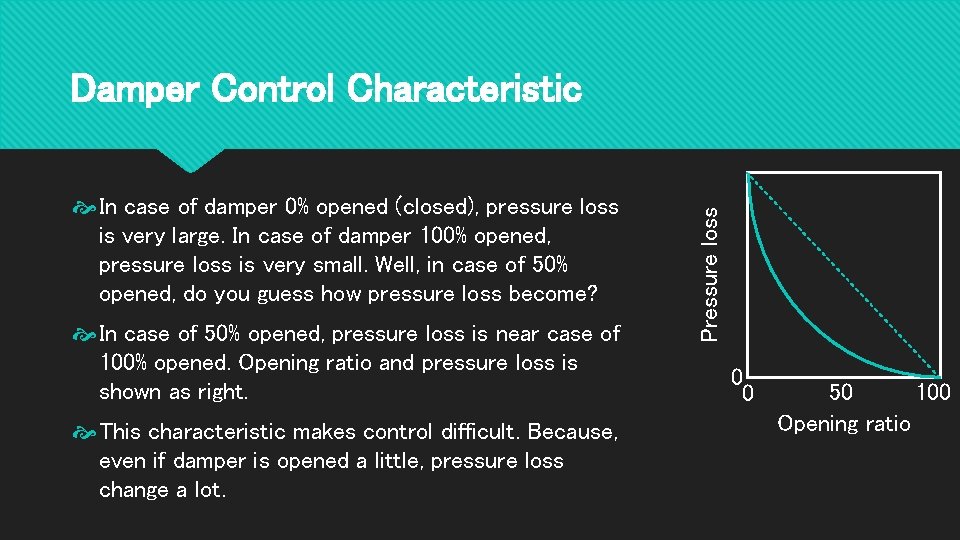 Damper Control Characteristic

In case of damper 0% opened (closed), pressure loss is very large. In case of damper 100% opened, pressure loss is very small. Well, in case of 50% opened, do you guess how pressure loss become?

In case of 50% opened, pressure loss is near case of 100% opened. Opening ratio and pressure loss is shown as right.

This characteristic makes control difficult. Because, even if damper is opened a little, pressure loss change a lot.

Pressure loss
0
0
50
100
Opening ratio